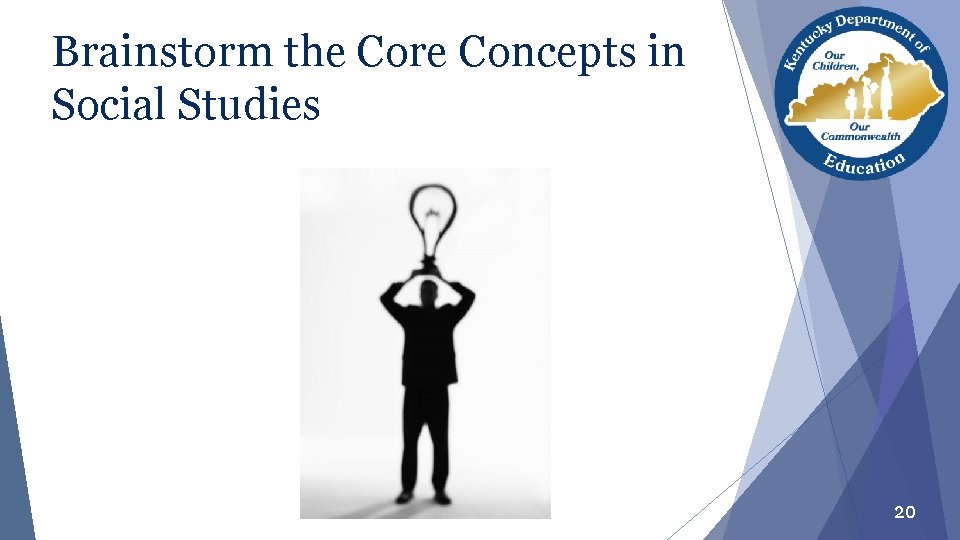 Brainstorm the Core Concepts in Social Studies

Kentucky Department of Education

Our Children, Our Commonwealth

20